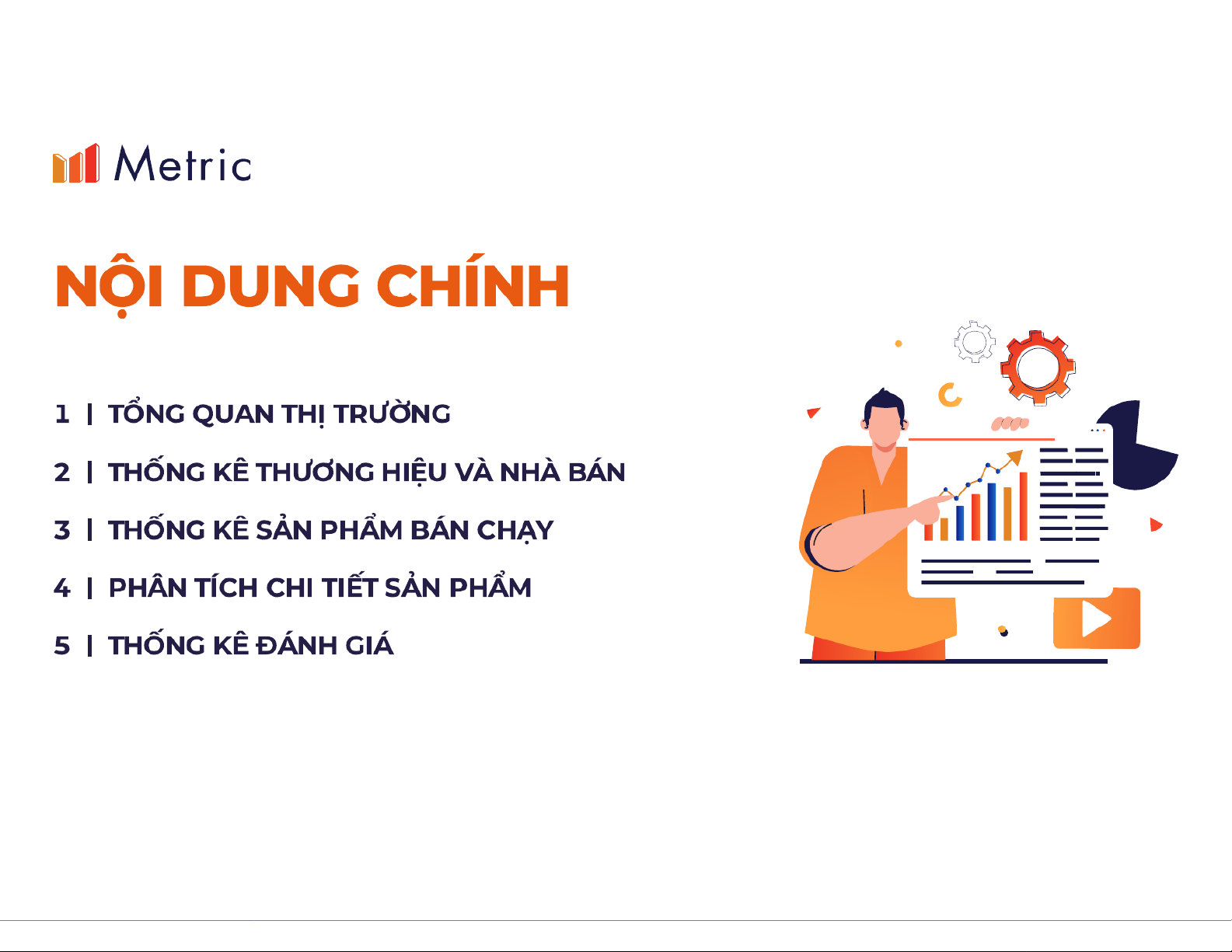 Metric

NỘI DUNG CHÍNH

1 | TỔNG QUAN THỊ TRƯỜNG

2 | THỐNG KÊ THƯƠNG HIỆU VÀ NHÀ BÁN

3 | THỐNG KÊ SẢN PHẨM BÁN CHẠY

4 | PHÂN TÍCH CHI TIẾT SẢN PHẨM

5 | THỐNG KÊ ĐÁNH GIÁ